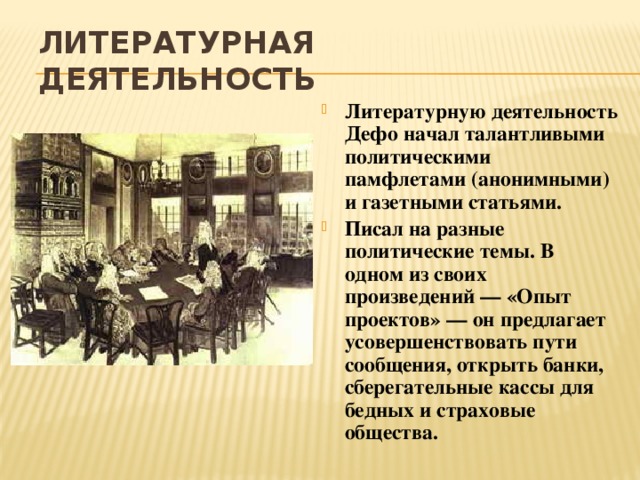 ЛИТЕРАТУРНАЯ ДЕЯТЕЛЬНОСТЬ

Литературную деятельность Дефо начал талантливыми политическими памфлетами (анонимными) и газетными статьями.

Писал на разные политические темы. В одном из своих произведений — «Опыт проектов» — он предлагает усовершенствовать пути сообщения, открыть банки, сберегательные кассы для бедных и страховые общества.